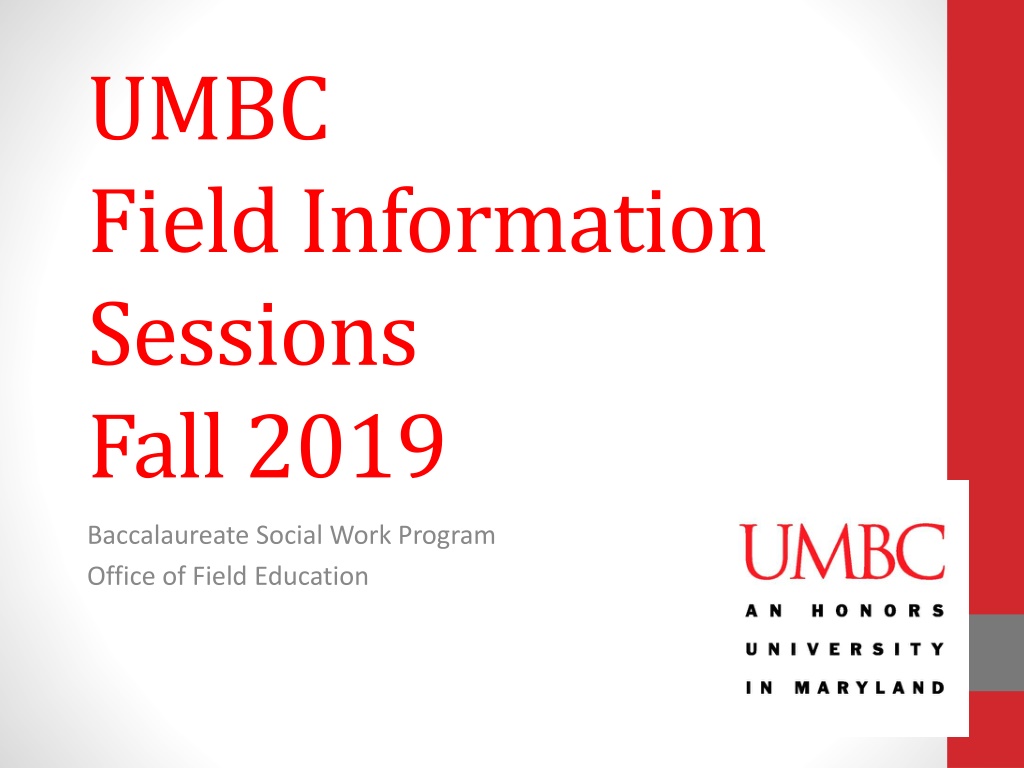 UMBC
Field Information Sessions
Fall 2019

Baccalaureate Social Work Program
Office of Field Education

UMBC
AN HONORS UNIVERSITY IN MARYLAND